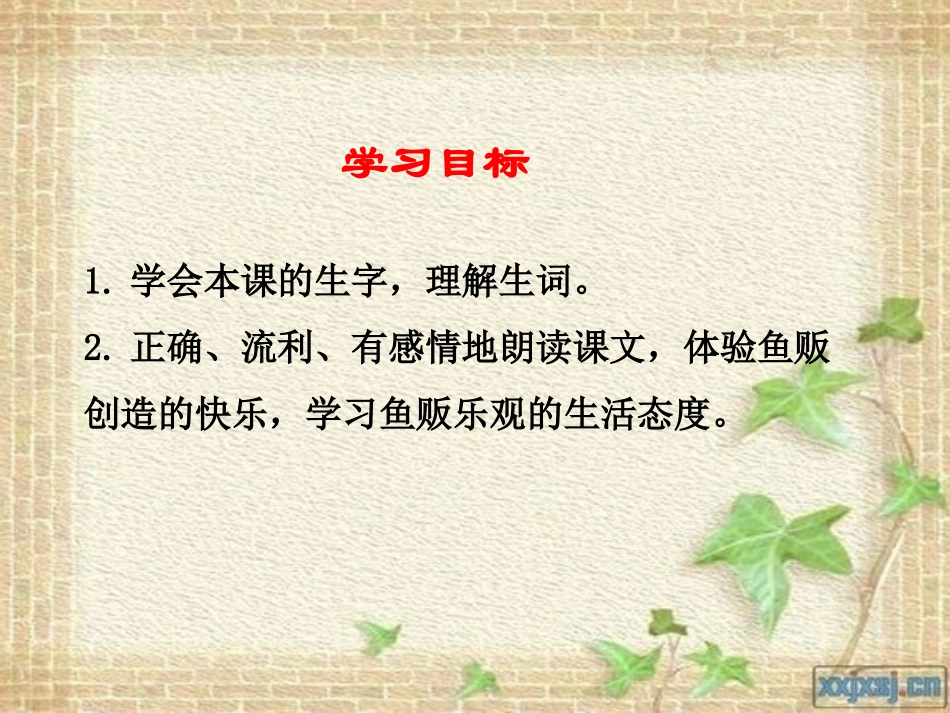 学习目标

1. 学会本课的生字，理解生词。

2. 正确、流利、有感情地朗读课文，体验鱼贩创造的快乐，学习鱼贩乐观的生活态度。

xxjxsj.cn